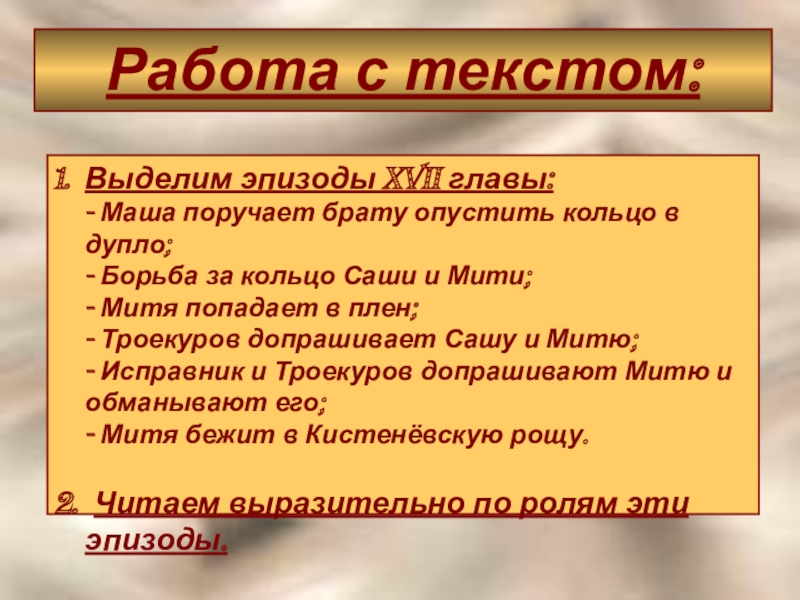 Работа с текстом:

1. Выделим эпизоды XVII главы:
- Маша поручает брату опустить кольцо в дупло;
- Борьба за кольцо Саши и Мити;
- Митя попадает в плен;
- Троекуров допрашивает Сашу и Митю;
- Исправник и Троекуров допрашивают Митю и обманывают его;
- Митя бежит в Кистенёвскую рощу.

2. Читаем выразительно по ролям эти эпизоды.